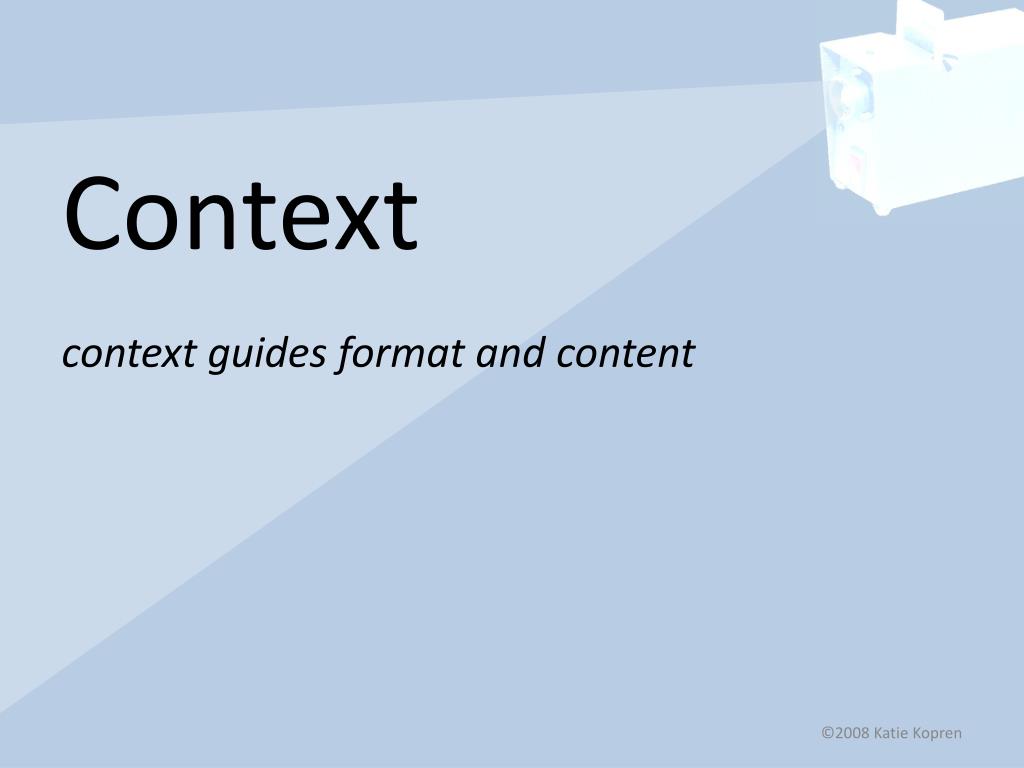 Context

context guides format and content

©2008 Katie Kopren